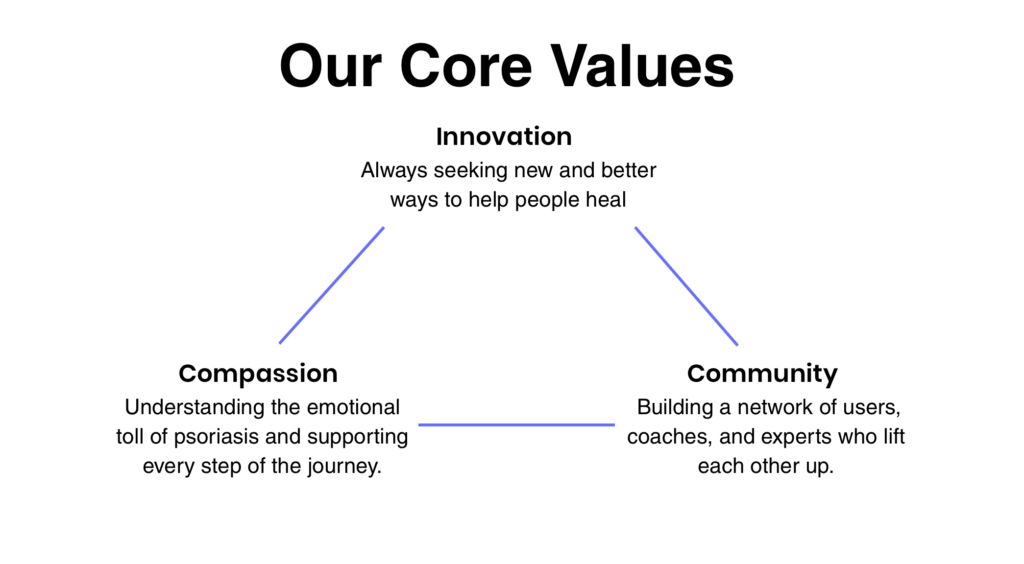 Our Core Values

Innovation

Always seeking new and better ways to help people heal

Compassion

Understanding the emotional toll of psoriasis and supporting every step of the journey.

Community

Building a network of users, coaches, and experts who lift each other up.